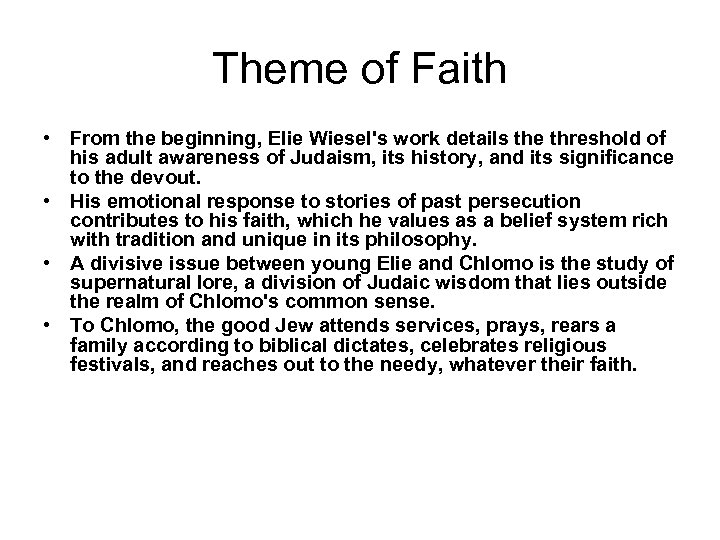 Theme of Faith

• From the beginning, Elie Wiesel's work details the threshold of his adult awareness of Judaism, its history, and its significance to the devout.
• His emotional response to stories of past persecution contributes to his faith, which he values as a belief system rich with tradition and unique in its philosophy.
• A divisive issue between young Elie and Chlomo is the study of supernatural lore, a division of Judaic wisdom that lies outside the realm of Chlomo's common sense.
• To Chlomo, the good Jew attends services, prays, rears a family according to biblical dictates, celebrates religious festivals, and reaches out to the needy, whatever their faith.